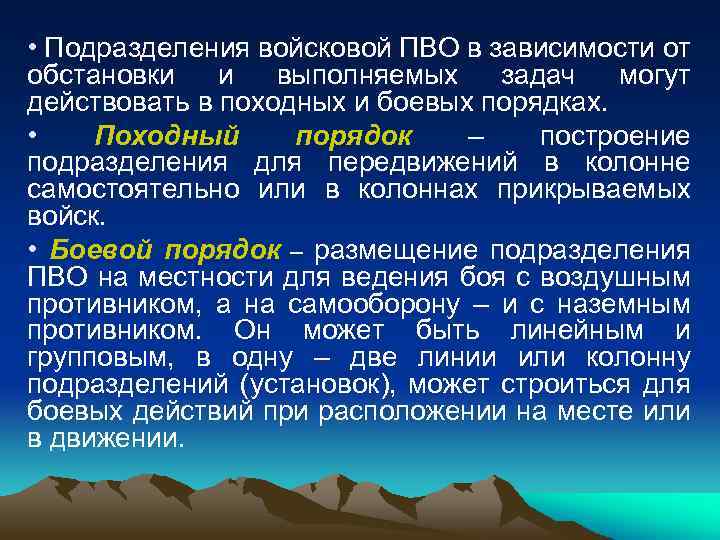 • Подразделения войсковой ПВО в зависимости от обстановки и выполняемых задач могут действовать в походных и боевых порядках.

• Походный порядок – построение подразделения для передвижений в колонне самостоятельно или в колоннах прикрываемых войск.

• Боевой порядок – размещение подразделения ПВО на местности для ведения боя с воздушным противником, а на самооборону – и с наземным противником. Он может быть линейным и групповым, в одну – две линии или колонну подразделений (установок), может строиться для боевых действий при расположении на месте или в движении.